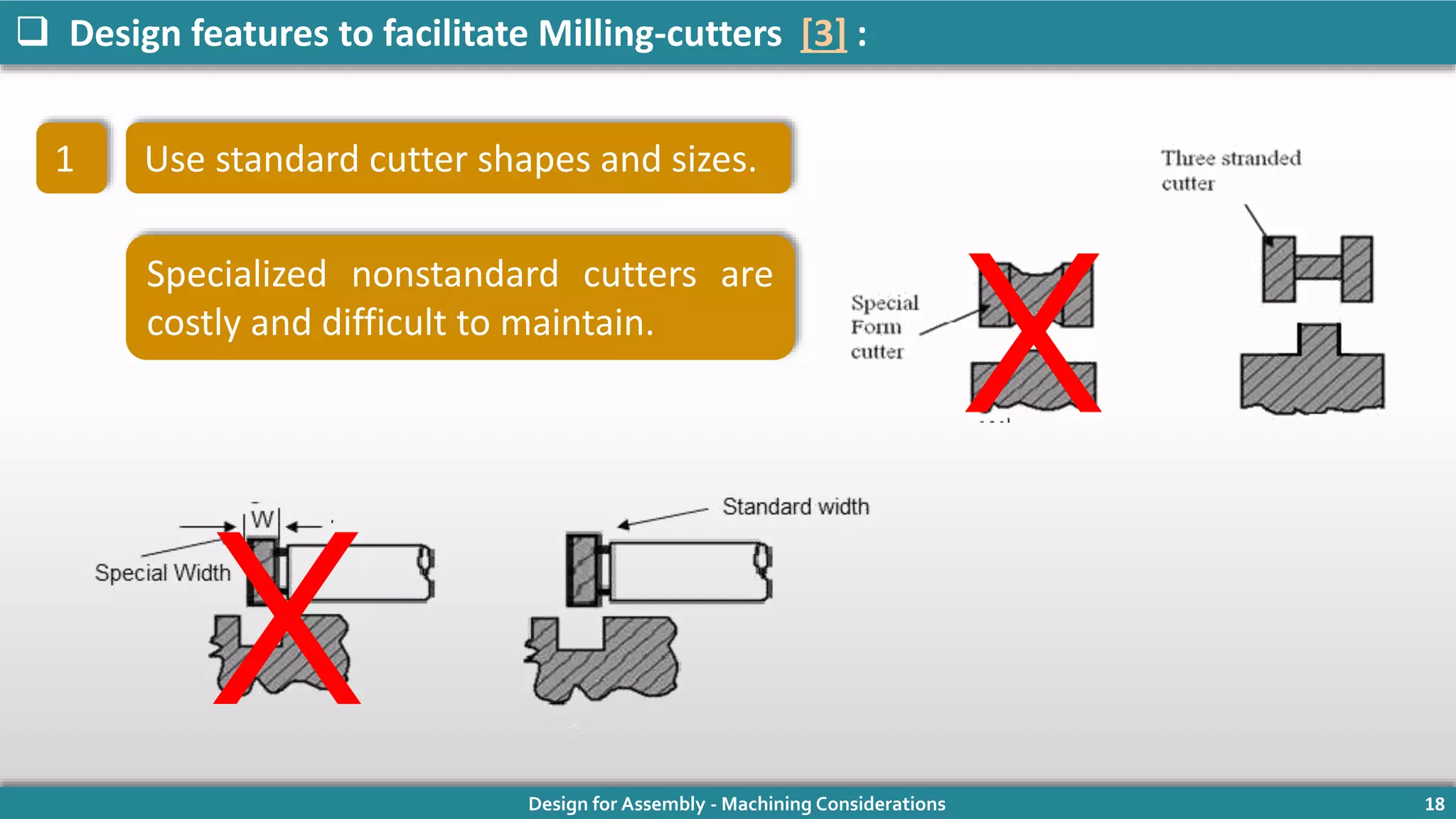 ❑ Design features to facilitate Milling-cutters [3] :

1

Use standard cutter shapes and sizes.

Specialized nonstandard cutters are costly and difficult to maintain.

Three stranded cutter

Special Form cutter

W

Special Width

Standard width

Design for Assembly - Machining Considerations

18